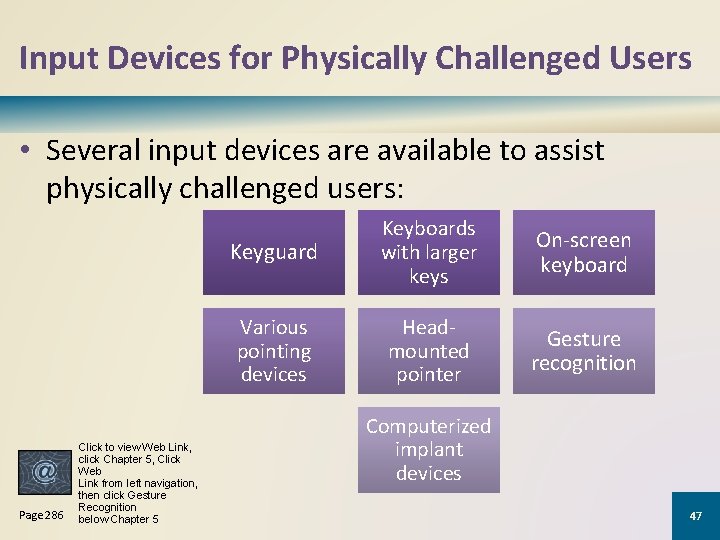 Input Devices for Physically Challenged Users

• Several input devices are available to assist physically challenged users:

Keyguard

Keyboards with larger keys

On-screen keyboard

Various pointing devices

Head-mounted pointer

Gesture recognition

Computerized implant devices

Click to view Web Link, click Chapter 5, Click Web Link from left navigation, then click Gesture Recognition below Chapter 5

Page 286

47